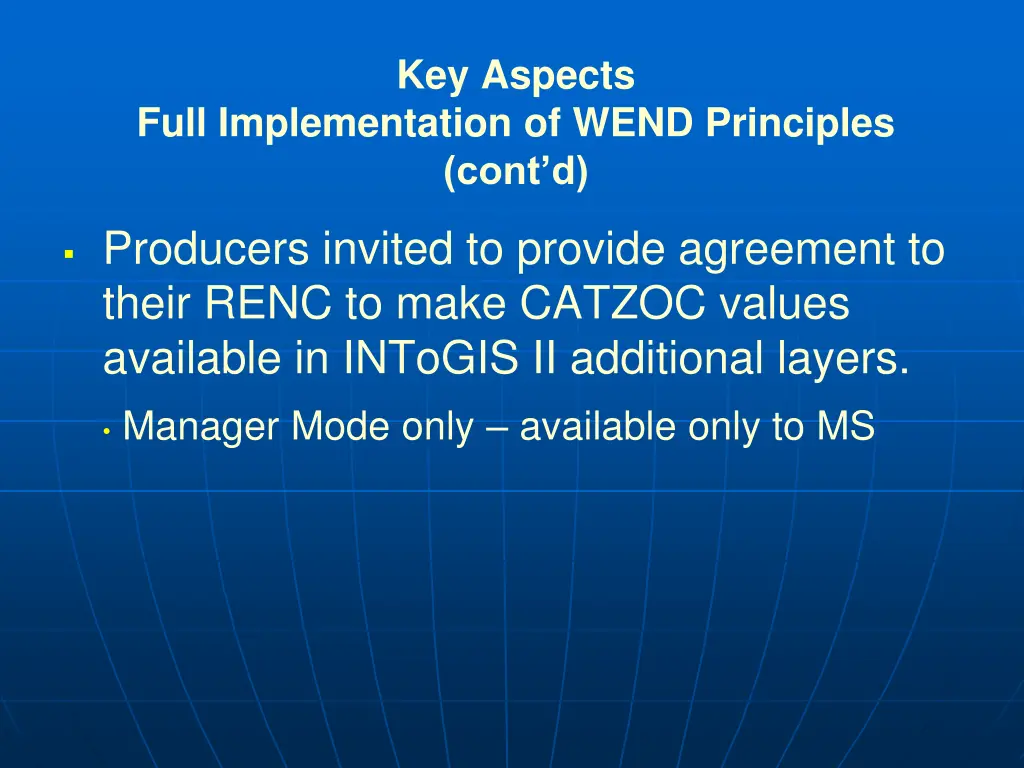 Key Aspects
Full Implementation of WEND Principles
(cont’d)

▪ Producers invited to provide agreement to their RENC to make CATZOC values available in INToGIS II additional layers.

• Manager Mode only – available only to MS